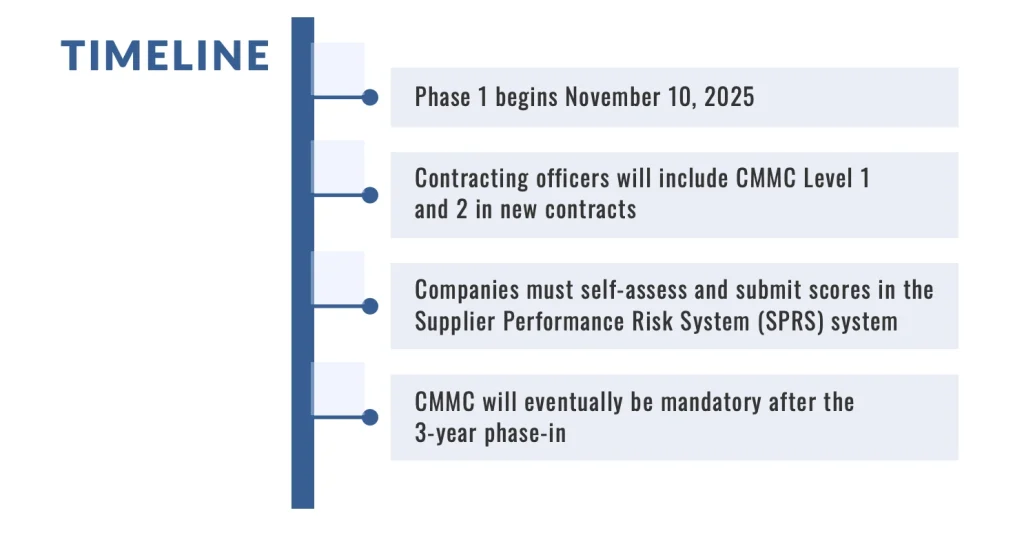 TIMELINE

Phase 1 begins November 10, 2025

Contracting officers will include CMMC Level 1 and 2 in new contracts

Companies must self-assess and submit scores in the Supplier Performance Risk System (SPRS) system

CMMC will eventually be mandatory after the 3-year phase-in